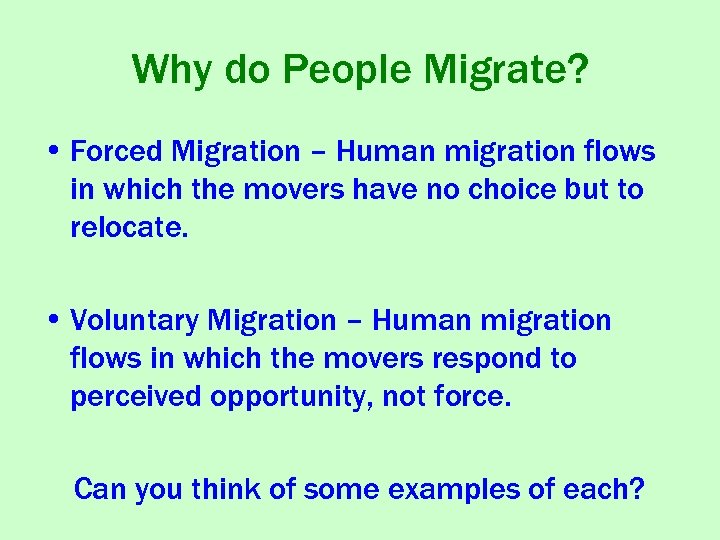 Why do People Migrate?

• Forced Migration – Human migration flows in which the movers have no choice but to relocate.

• Voluntary Migration – Human migration flows in which the movers respond to perceived opportunity, not force.

Can you think of some examples of each?